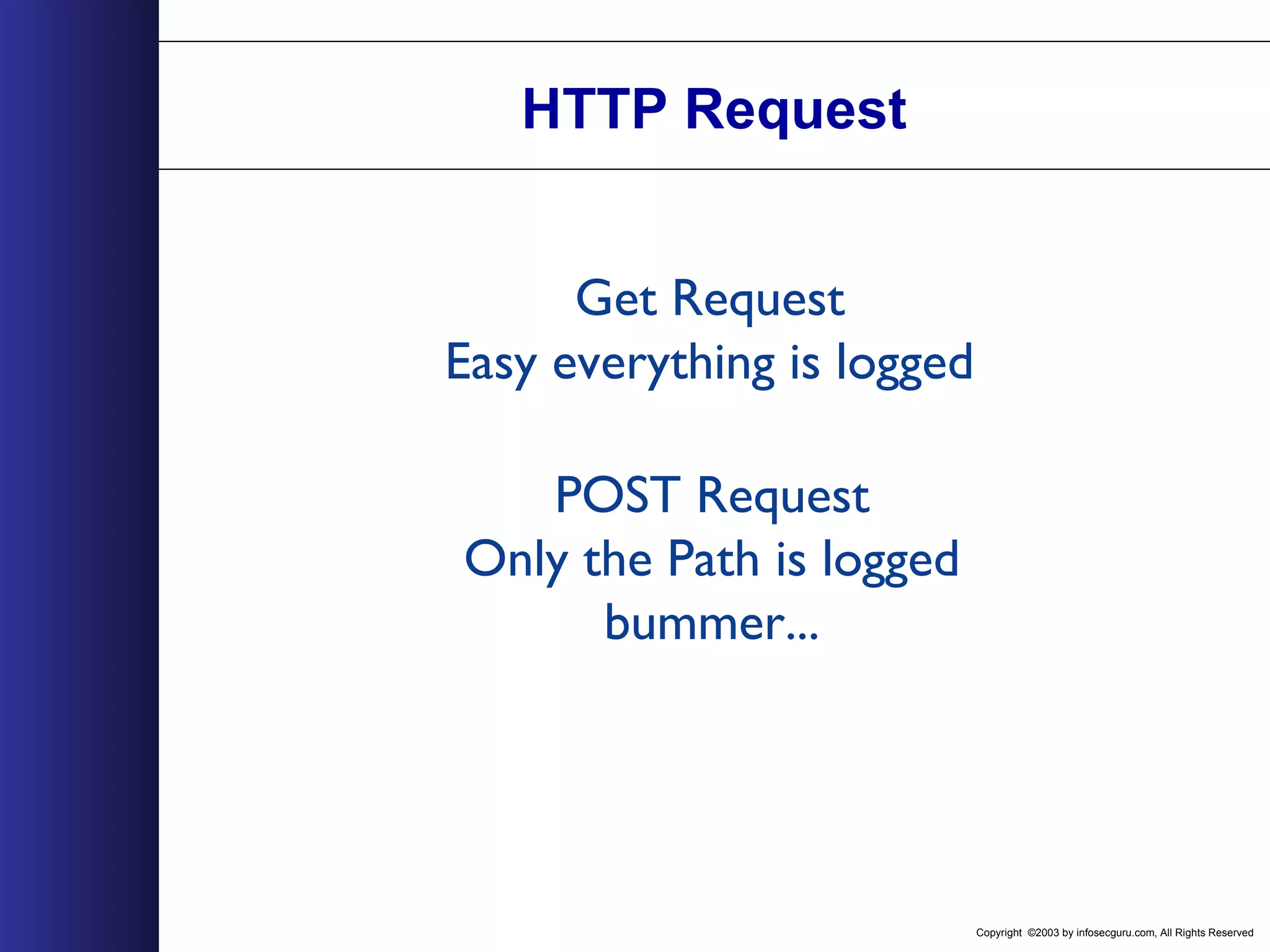 HTTP Request

Get Request
Easy everything is logged

POST Request
Only the Path is logged
bummer...

Copyright ©2003 by infosecguru.com, All Rights Reserved